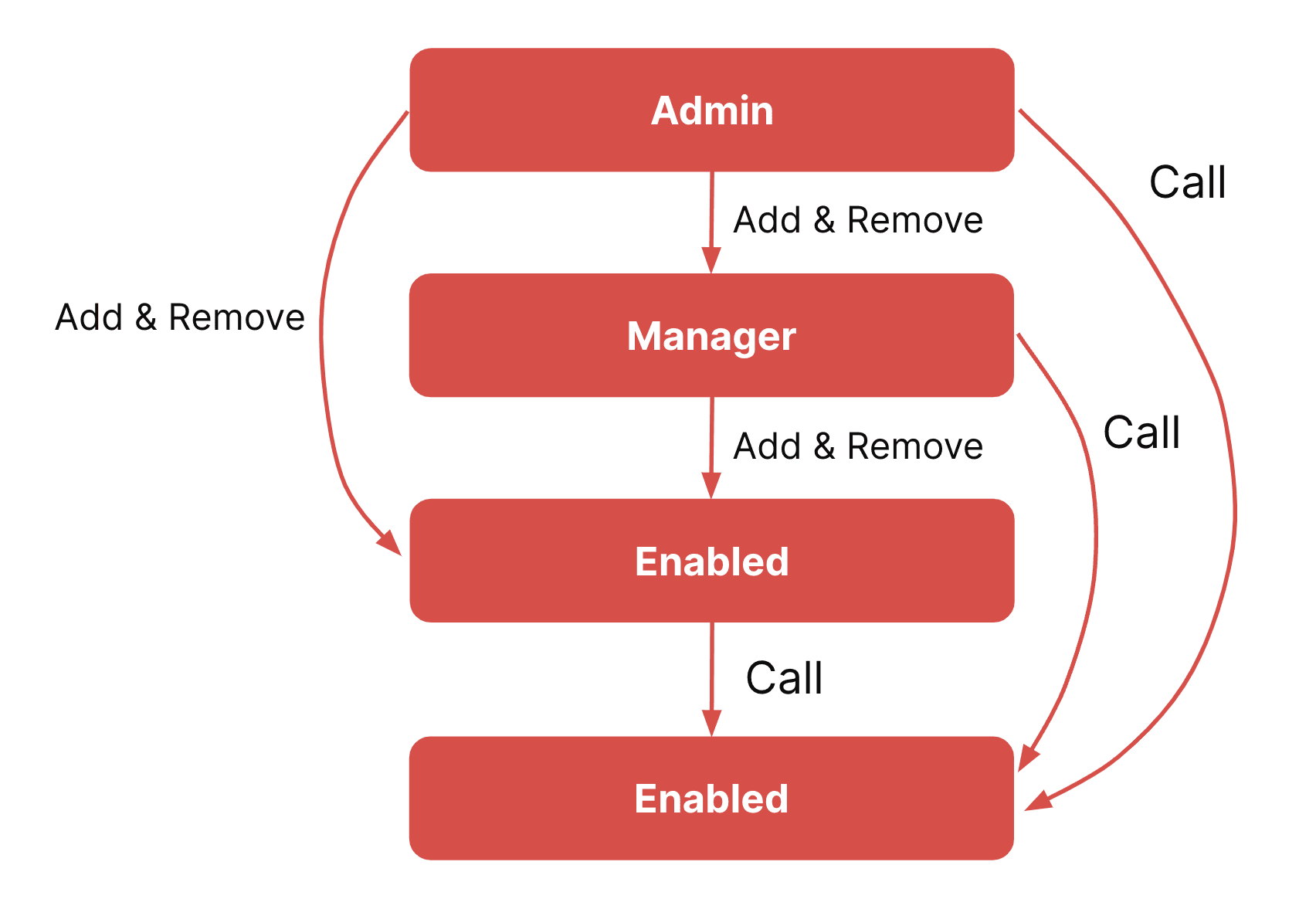 Admin

Call

Add & Remove

Add & Remove

Manager

Call

Add & Remove

Enabled

Call

Enabled